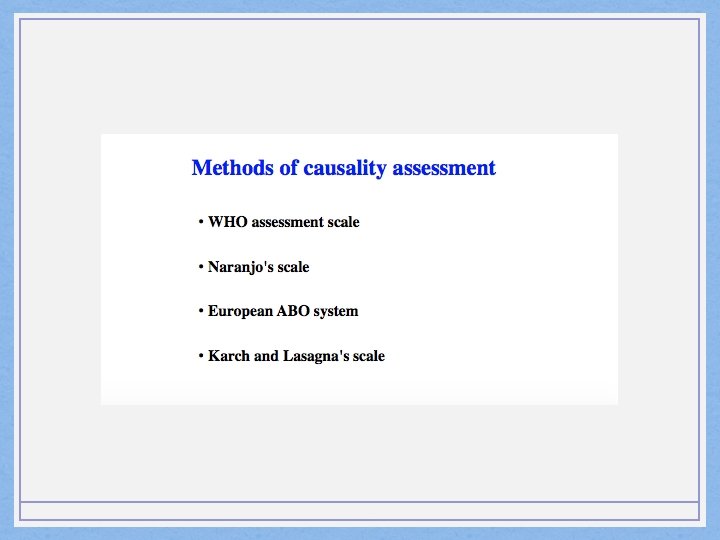 Methods of causality assessment

• WHO assessment scale

• Naranjo's scale

• European ABO system

• Karch and Lasagna's scale